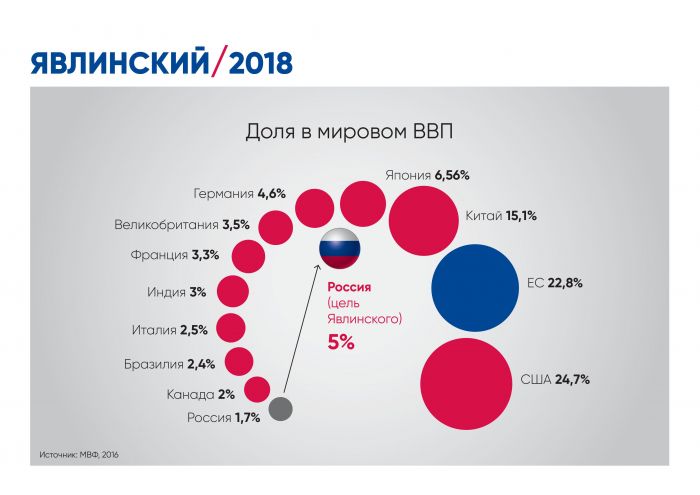 ЯВЛИНСКИЙ/2018

Доля в мировом ВВП

Германия 4,6%
Великобритания 3,5%
Франция 3,3%
Индия 3%
Италия 2,5%
Бразилия 2,4%
Канада 2%
Россия 1,7%

Япония 6,56%
Китай 15,1%
ЕС 22,8%
США 24,7%

Россия (цель Явлинского) 5%

Источник: МВФ, 2016